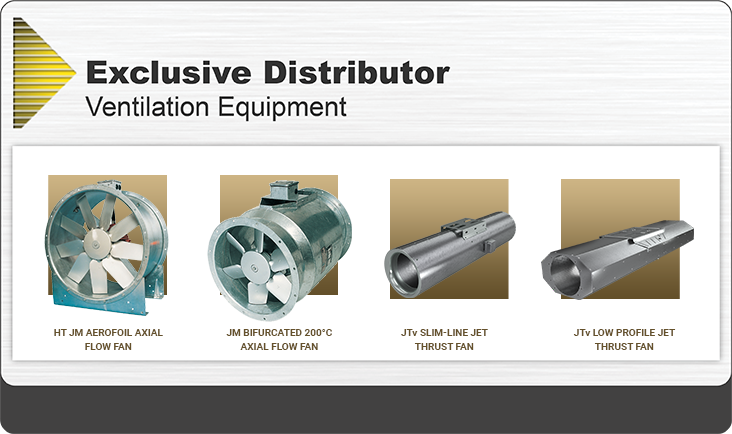 Exclusive Distributor
Ventilation Equipment

HT JM AEROFOIL AXIAL FLOW FAN

JM BIFURCATED 200°C AXIAL FLOW FAN

JTv SLIM-LINE JET THRUST FAN

JTv LOW PROFILE JET THRUST FAN